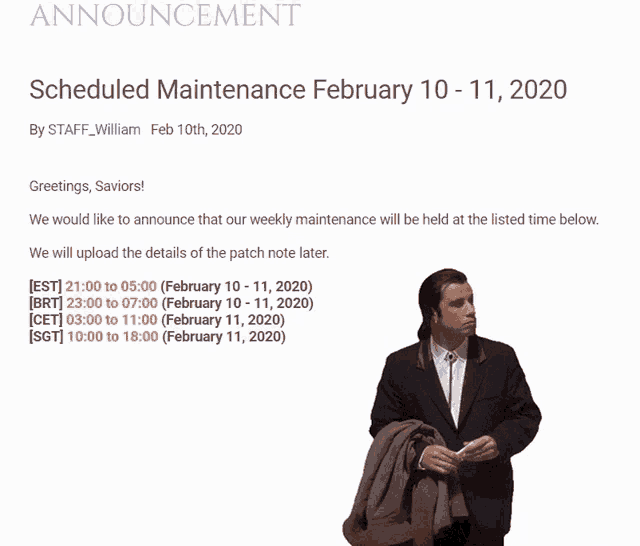 ANNOUNCEMENT

Scheduled Maintenance February 10 - 11, 2020

By STAFF_William Feb 10th, 2020

Greetings, Saviors!

We would like to announce that our weekly maintenance will be held at the listed time below.

We will upload the details of the patch note later.

[EST] 21:00 to 05:00 (February 10 - 11, 2020)
[BRT] 23:00 to 07:00 (February 10 - 11, 2020)
[CET] 03:00 to 11:00 (February 11, 2020)
[SGT] 10:00 to 18:00 (February 11, 2020)